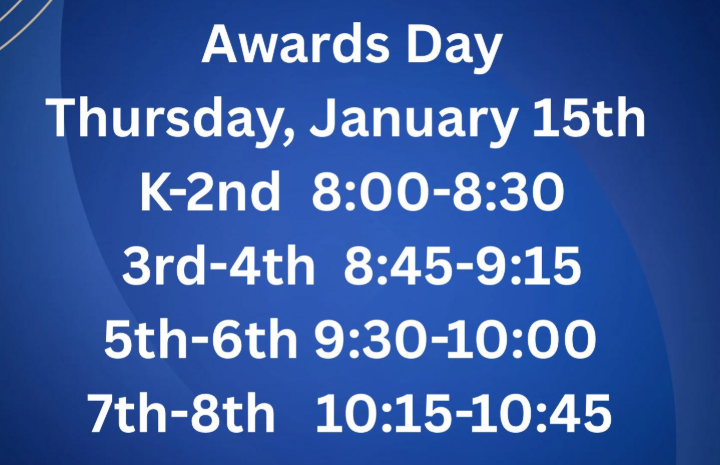 Awards Day
Thursday, January 15th
K-2nd 8:00-8:30
3rd-4th 8:45-9:15
5th-6th 9:30-10:00
7th-8th 10:15-10:45